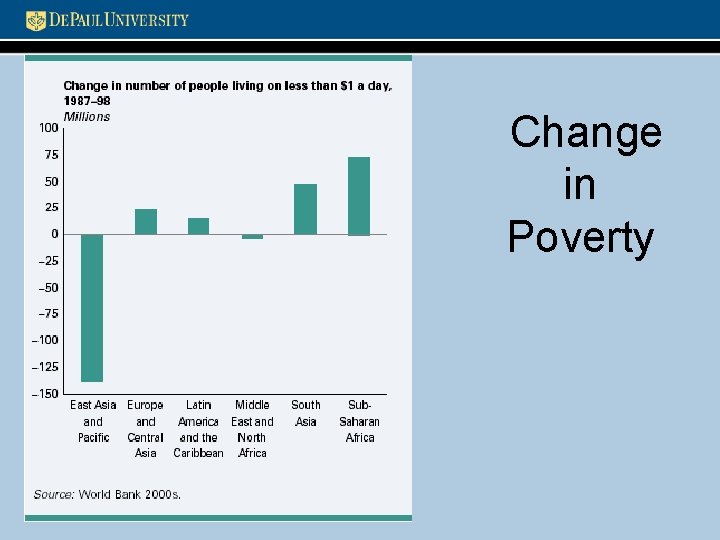 DEPAUL UNIVERSITY

Change in number of people living on less than $1 a day, 1987–98
Millions

100
75
50
25
0
–25
–50
–75
–100
–125
–150

East Asia and Pacific
Europe and Central Asia
Latin America and the Caribbean
Middle East and North Africa
South Asia
Sub-Saharan Africa

Source: World Bank 2000s.

Change in Poverty